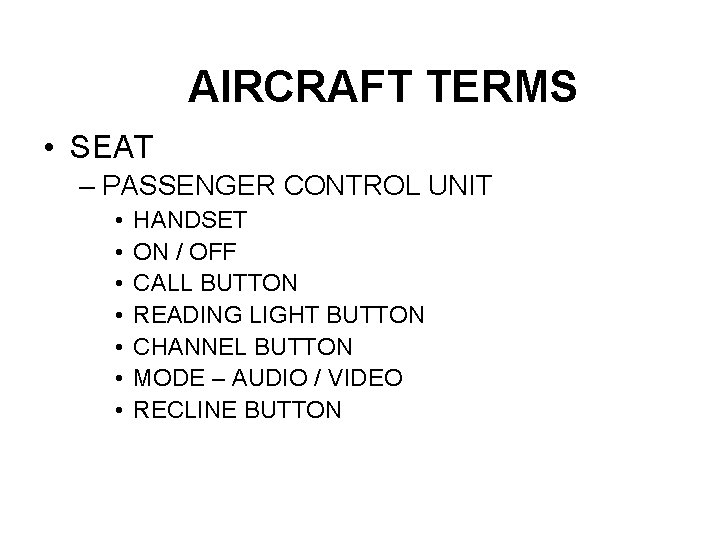 AIRCRAFT TERMS

• SEAT
 – PASSENGER CONTROL UNIT
  • HANDSET
  • ON / OFF
  • CALL BUTTON
  • READING LIGHT BUTTON
  • CHANNEL BUTTON
  • MODE – AUDIO / VIDEO
  • RECLINE BUTTON